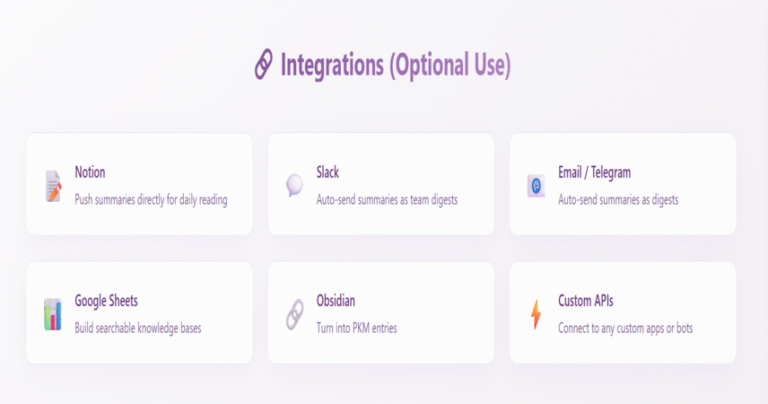 Integrations (Optional Use)

Notion
Push summaries directly for daily reading

Slack
Auto-send summaries as team digests

Email / Telegram
Auto-send summaries as digests

Google Sheets
Build searchable knowledge bases

Obsidian
Turn into PKM entries

Custom APIs
Connect to any custom apps or bots